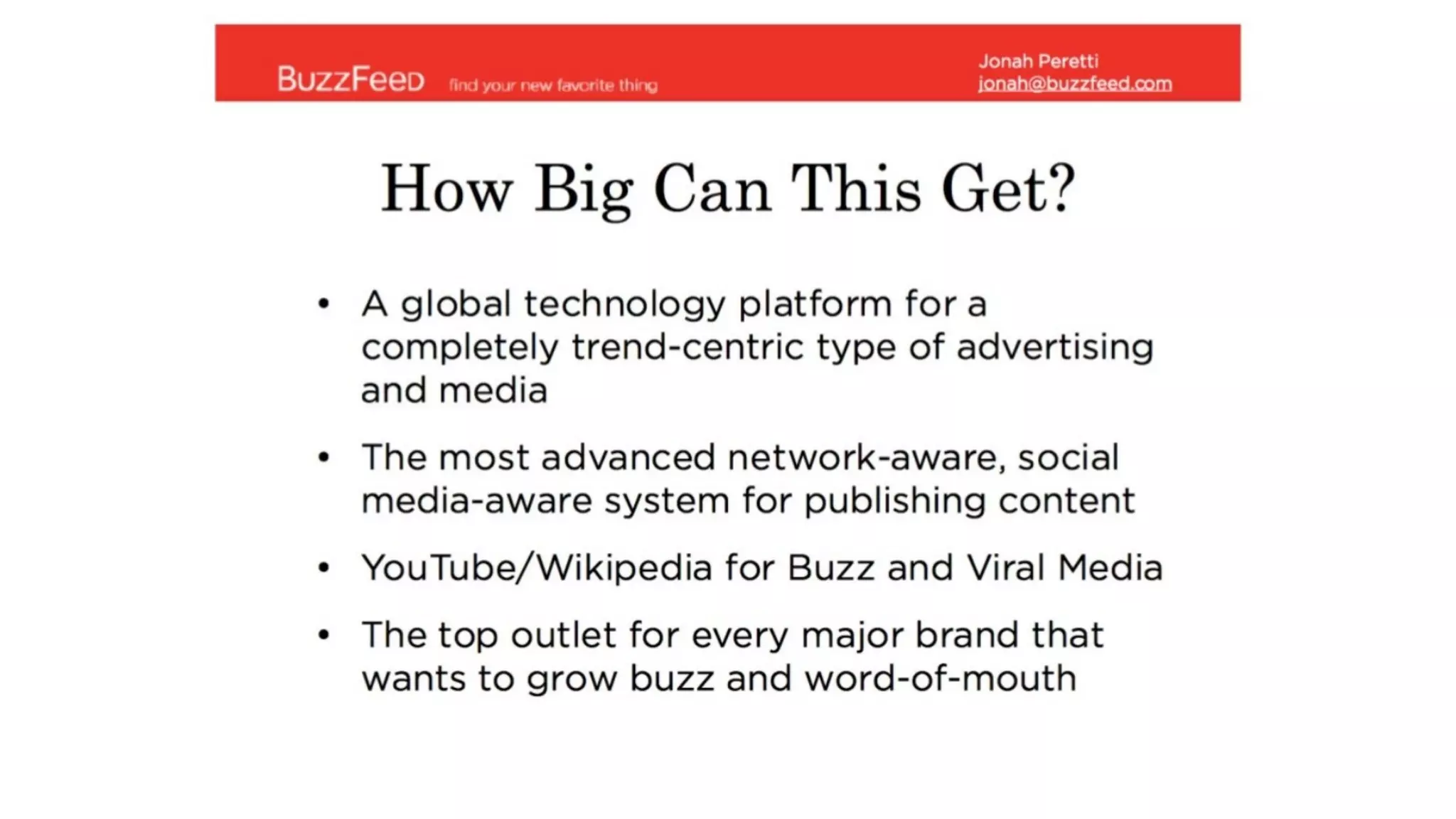 BuzzFeed find your new favorite thing

Jonah Peretti
jonah@buzzfeed.com

How Big Can This Get?

• A global technology platform for a completely trend-centric type of advertising and media

• The most advanced network-aware, social media-aware system for publishing content

• YouTube/Wikipedia for Buzz and Viral Media

• The top outlet for every major brand that wants to grow buzz and word-of-mouth